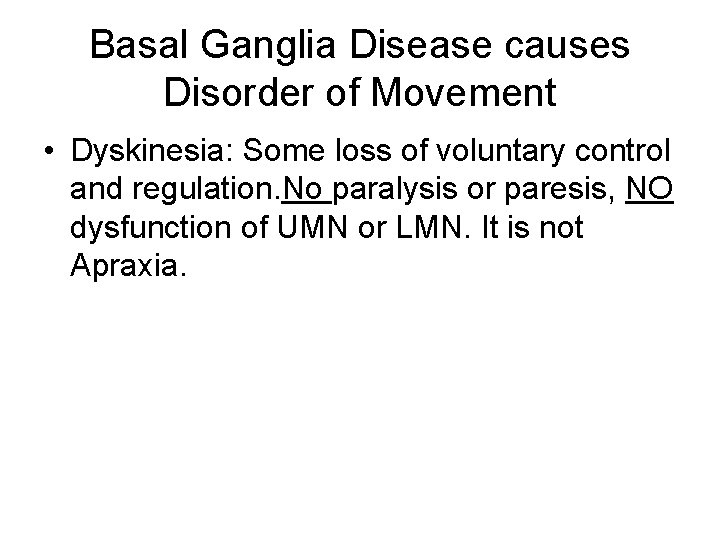 Basal Ganglia Disease causes Disorder of Movement

• Dyskinesia: Some loss of voluntary control and regulation.No paralysis or paresis, NO dysfunction of UMN or LMN. It is not Apraxia.